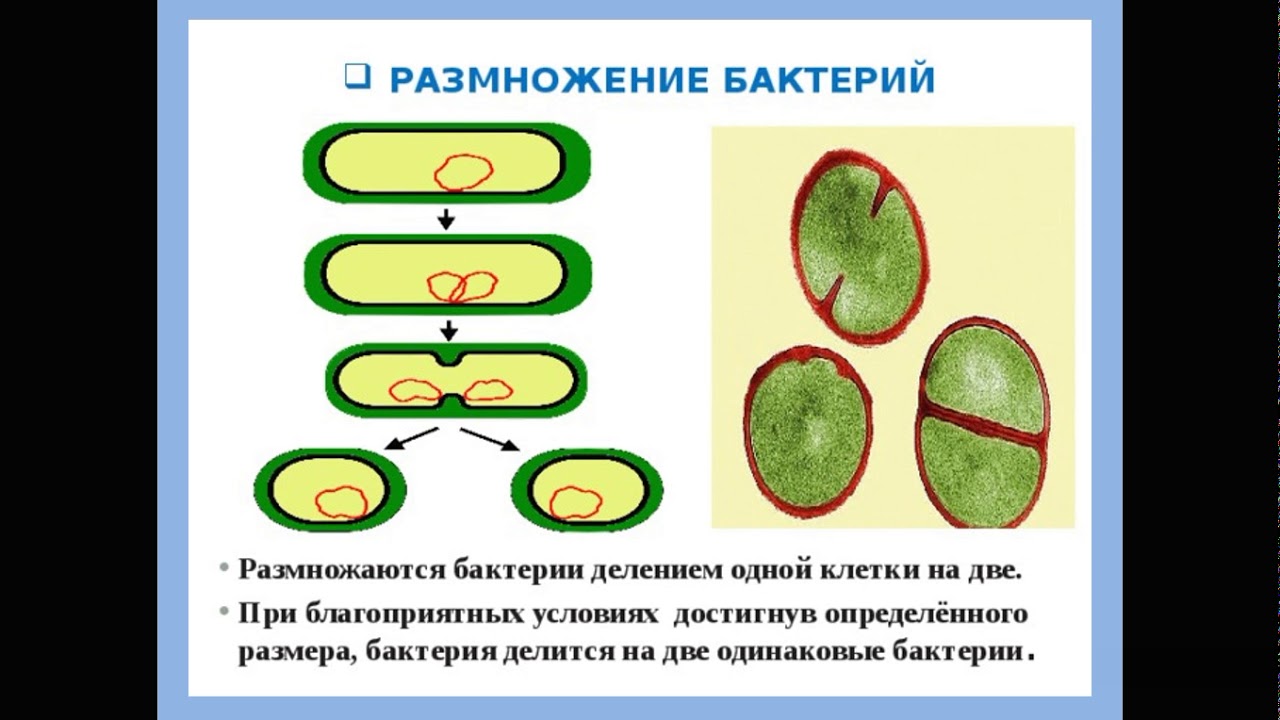 ❑ РАЗМНОЖЕНИЕ БАКТЕРИЙ

• Размножаются бактерии делением одной клетки на две.

• При благоприятных условиях достигнув определённого размера, бактерия делится на две одинаковые бактерии.